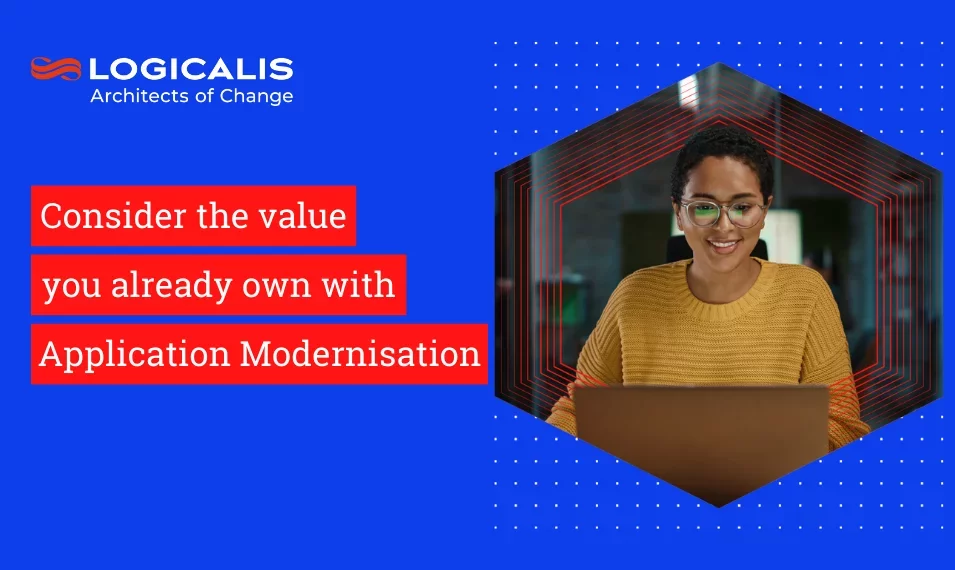 LOGICALIS
Architects of Change

Consider the value you already own with Application Modernisation